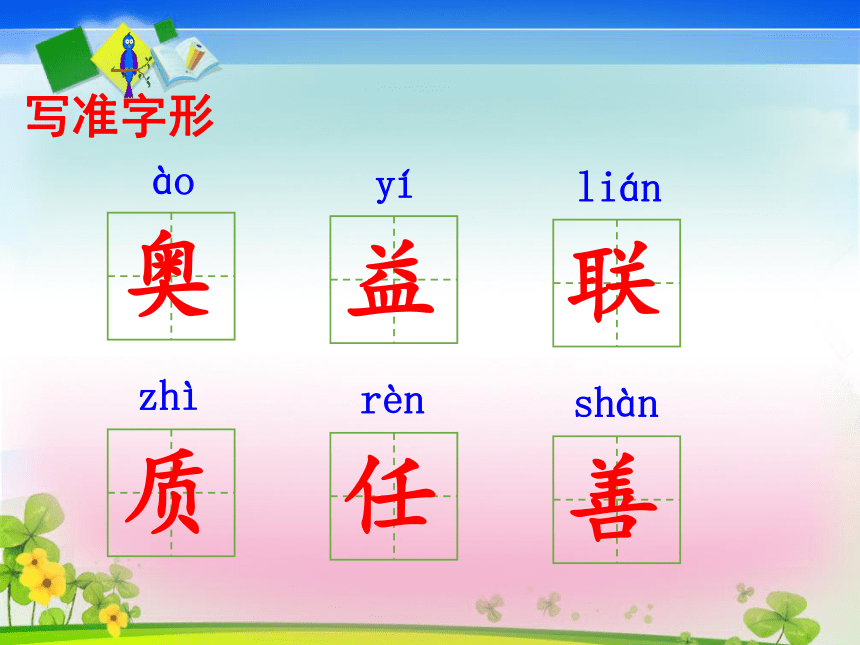 写准字形

ào
奥

yí
益

lián
联

zhì
质

rèn
任

shàn
善